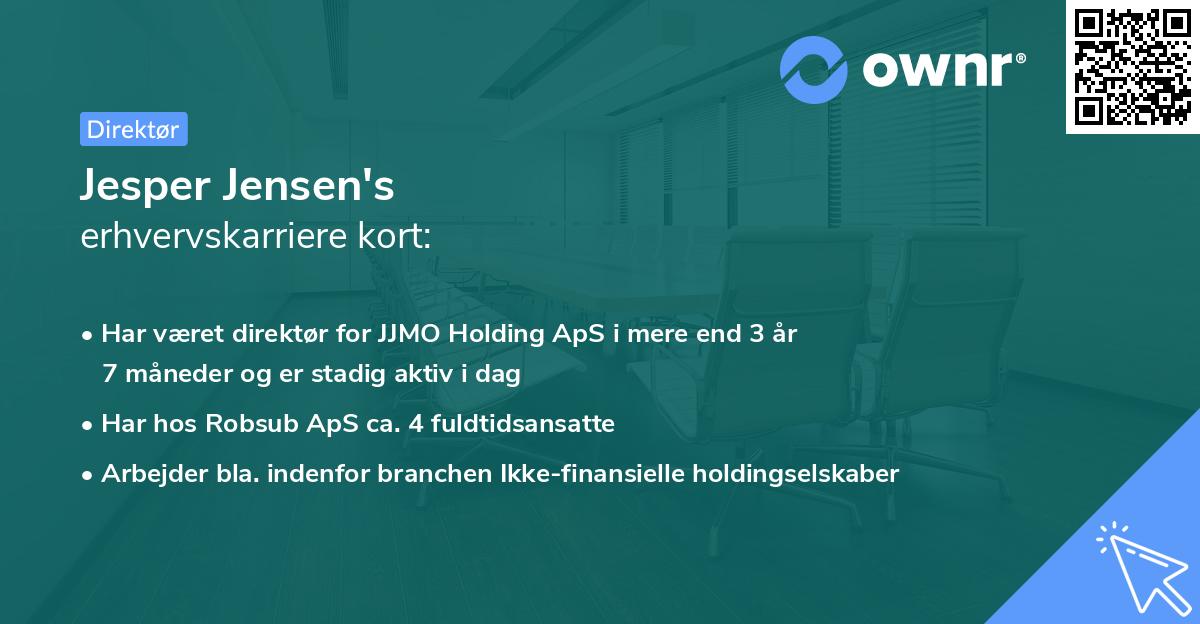 ownr®

Direktør

Jesper Jensen's
erhvervskarriere kort:

• Har været direktør for JJMO Holding ApS i mere end 3 år 7 måneder og er stadig aktiv i dag
• Har hos Robsub ApS ca. 4 fuldtidsansatte
• Arbejder bla. indenfor branchen Ikke-finansielle holdingselskaber